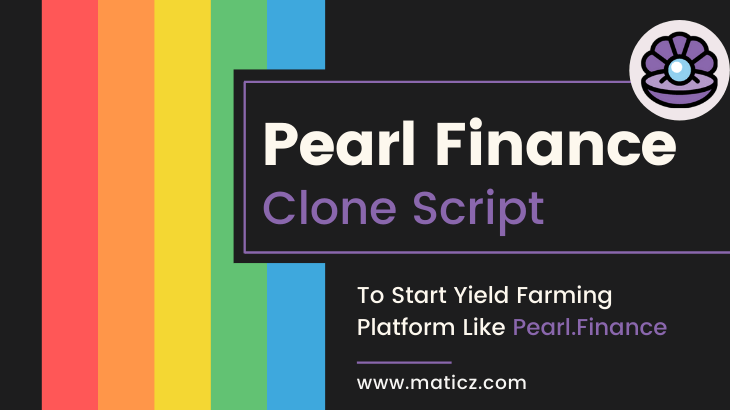 Pearl Finance
Clone Script

To Start Yield Farming Platform Like Pearl.Finance

www.maticz.com